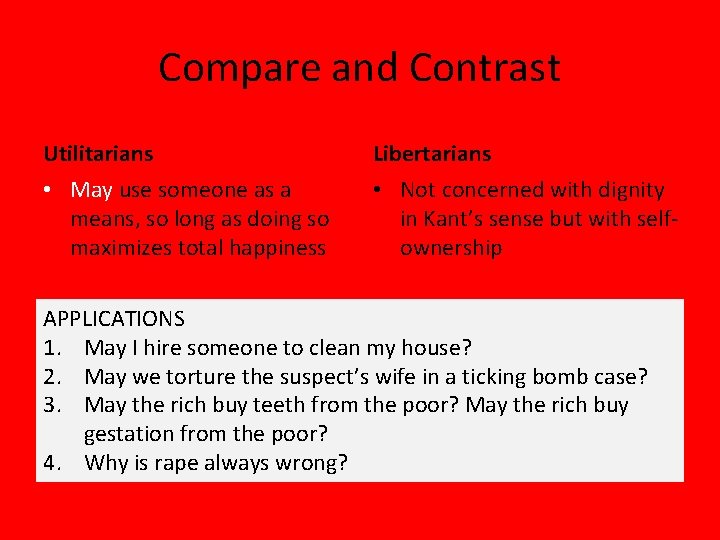 Compare and Contrast

Utilitarians

• May use someone as a means, so long as doing so maximizes total happiness

Libertarians

• Not concerned with dignity in Kant's sense but with self-ownership

APPLICATIONS
1. May I hire someone to clean my house?
2. May we torture the suspect's wife in a ticking bomb case?
3. May the rich buy teeth from the poor? May the rich buy gestation from the poor?
4. Why is rape always wrong?